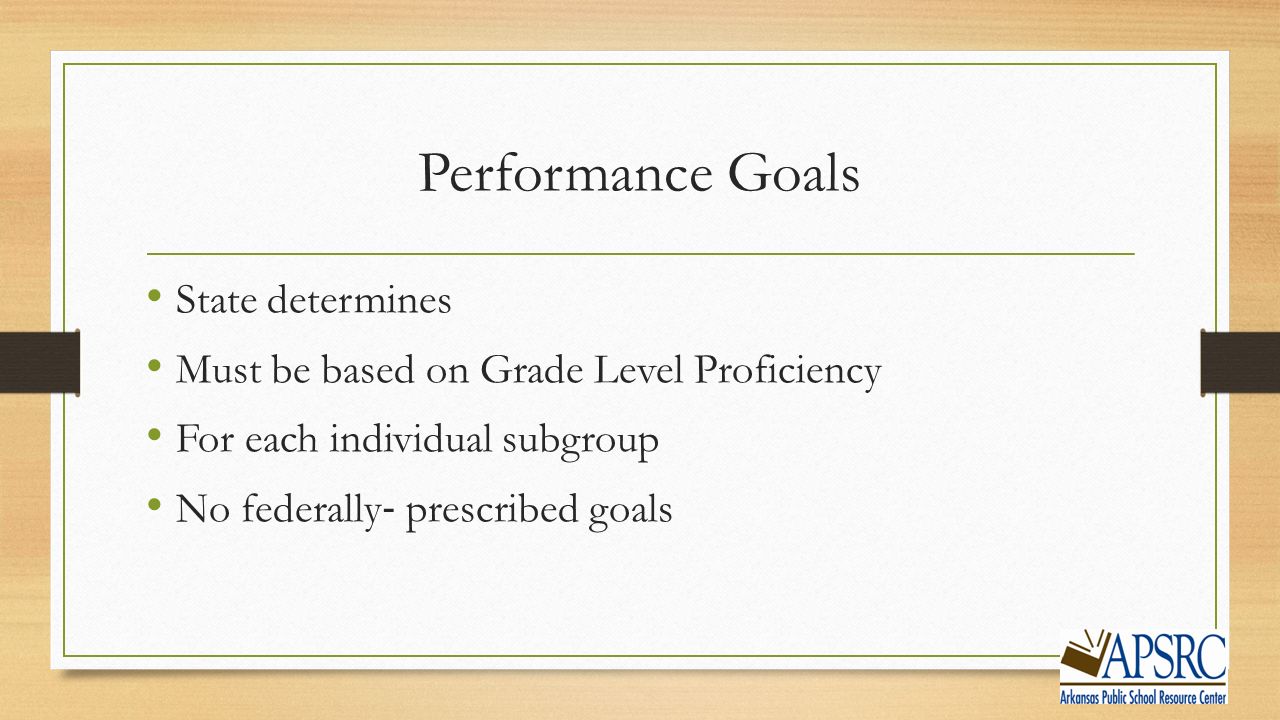 Performance Goals

• State determines
• Must be based on Grade Level Proficiency
• For each individual subgroup
• No federally- prescribed goals

APSRC
Arkansas Public School Resource Center